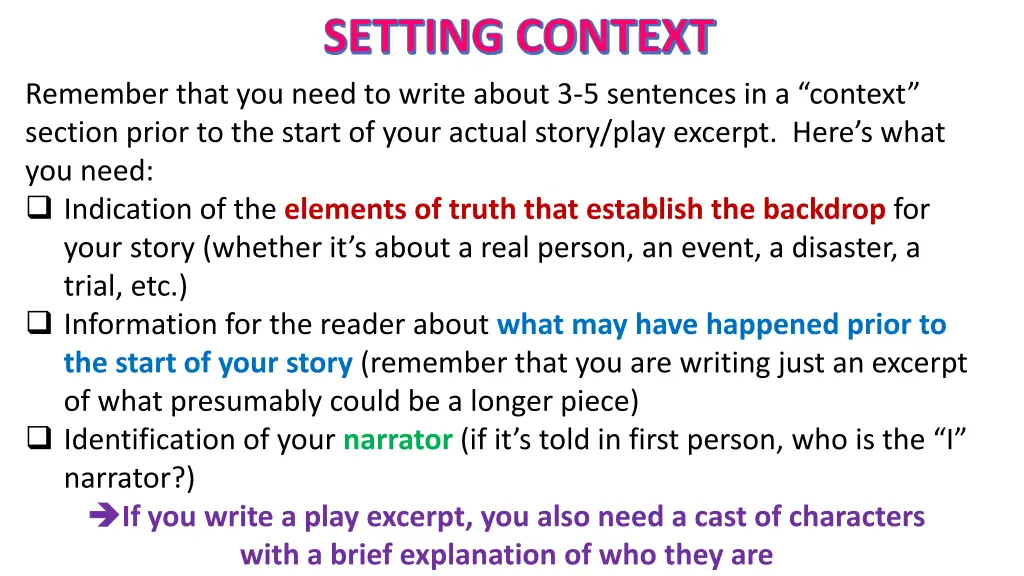 SETTING CONTEXT

Remember that you need to write about 3-5 sentences in a “context” section prior to the start of your actual story/play excerpt. Here’s what you need:

❑ Indication of the elements of truth that establish the backdrop for your story (whether it’s about a real person, an event, a disaster, a trial, etc.)

❑ Information for the reader about what may have happened prior to the start of your story (remember that you are writing just an excerpt of what presumably could be a longer piece)

❑ Identification of your narrator (if it’s told in first person, who is the “I” narrator?)

➔If you write a play excerpt, you also need a cast of characters with a brief explanation of who they are